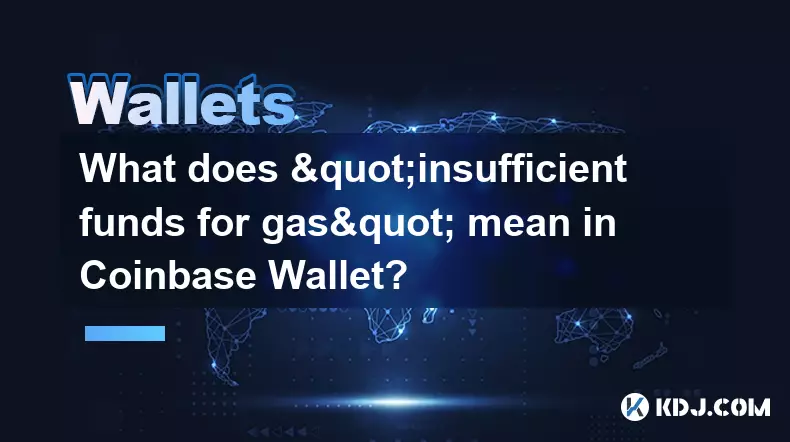 Wallets

What does &quot;insufficient funds for gas&quot; mean in Coinbase Wallet?

KDJ.COM